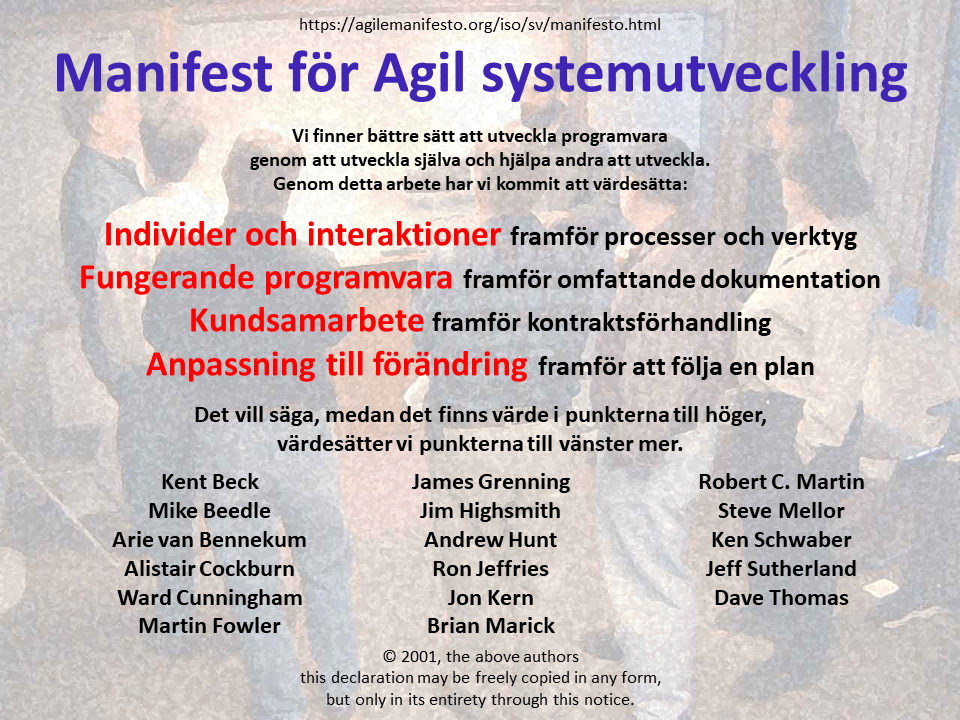 https://agilemanifesto.org/iso/sv/manifesto.html

Manifest för Agil systemutveckling

Vi finner bättre sätt att utveckla programvara genom att utveckla själva och hjälpa andra att utveckla. Genom detta arbete har vi kommit att värdesätta:

Individer och interaktioner framför processer och verktyg
Fungerande programvara framför omfattande dokumentation
Kundsamarbete framför kontraktsförhandling
Anpassning till förändring framför att följa en plan

Det vill säga, medan det finns värde i punkterna till höger, värdesätter vi punkterna till vänster mer.

Kent Beck
Mike Beedle
Arie van Bennekum
Alistair Cockburn
Ward Cunningham
Martin Fowler

James Grenning
Jim Highsmith
Andrew Hunt
Ron Jeffries
Jon Kern
Brian Marick

Robert C. Martin
Steve Mellor
Ken Schwaber
Jeff Sutherland
Dave Thomas

© 2001, the above authors
this declaration may be freely copied in any form,
but only in its entirety through this notice.